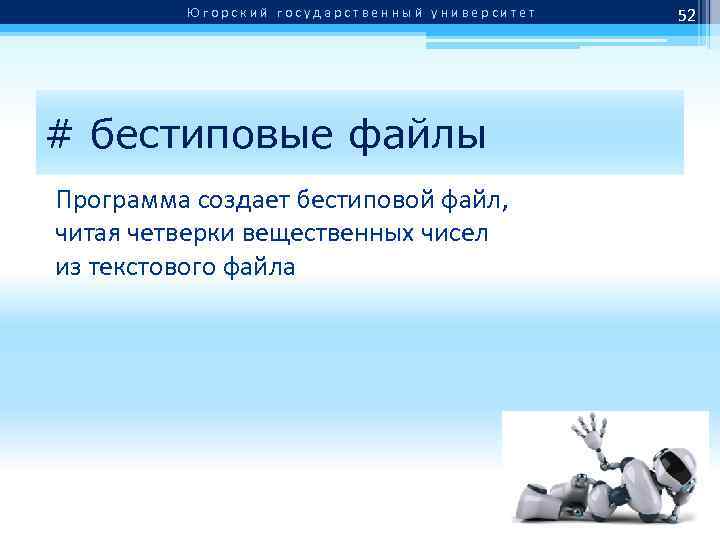 Югорский государственный университет

52

# бестиповые файлы

Программа создает бестиповой файл, читая четверки вещественных чисел из текстового файла